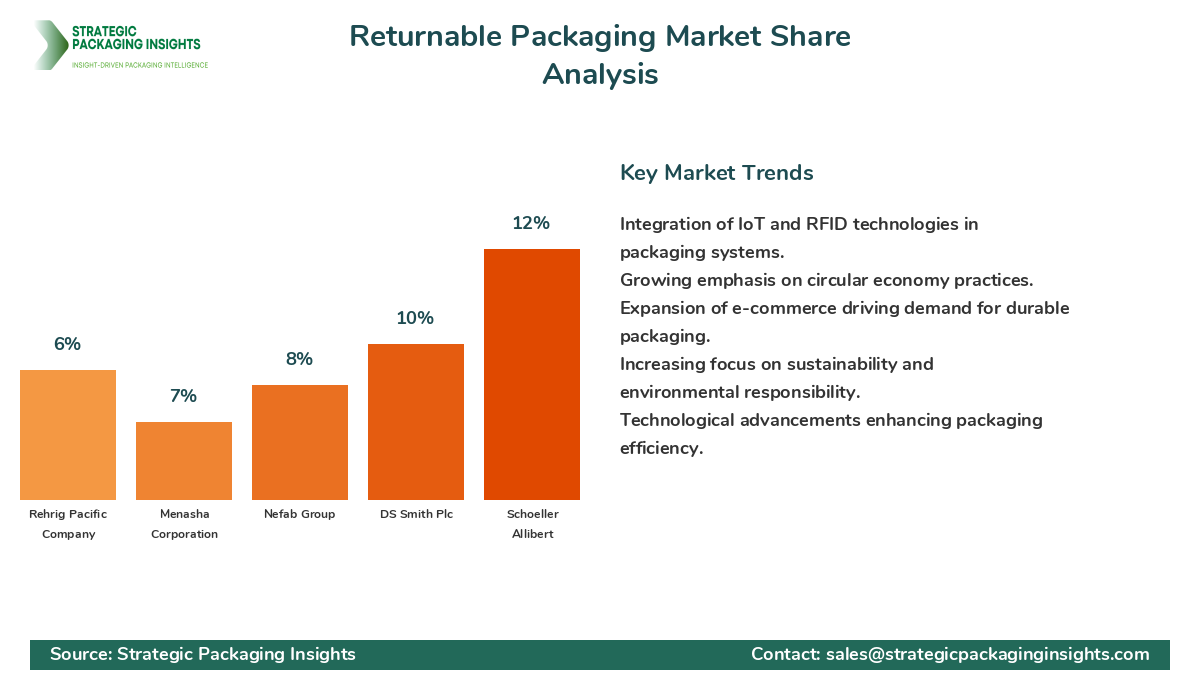 STRATEGIC PACKAGING INSIGHTS
INSIGHT-DRIVEN PACKAGING INTELLIGENCE

Returnable Packaging Market Share Analysis

6%
7%
8%
10%
12%

Rehrig Pacific Company
Menasha Corporation
Nefab Group
DS Smith Plc
Schoeller Allibert

Key Market Trends

Integration of IoT and RFID technologies in packaging systems.
Growing emphasis on circular economy practices.
Expansion of e-commerce driving demand for durable packaging.
Increasing focus on sustainability and environmental responsibility.
Technological advancements enhancing packaging efficiency.

Source: Strategic Packaging Insights
Contact: sales@strategicpackaginginsights.com